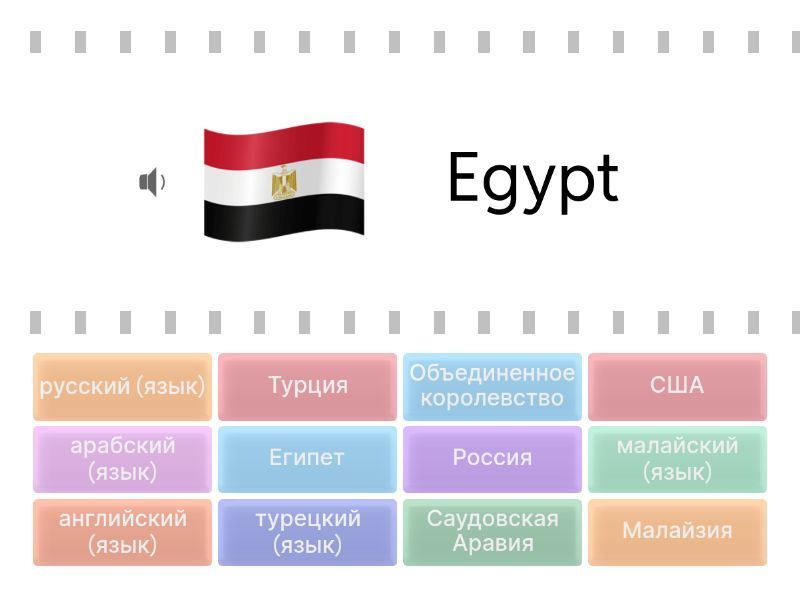 Egypt

русский (язык)

Турция

Объединенное королевство

США

арабский (язык)

Египет

Россия

малайский (язык)

английский (язык)

турецкий (язык)

Саудовская Аравия

Малайзия